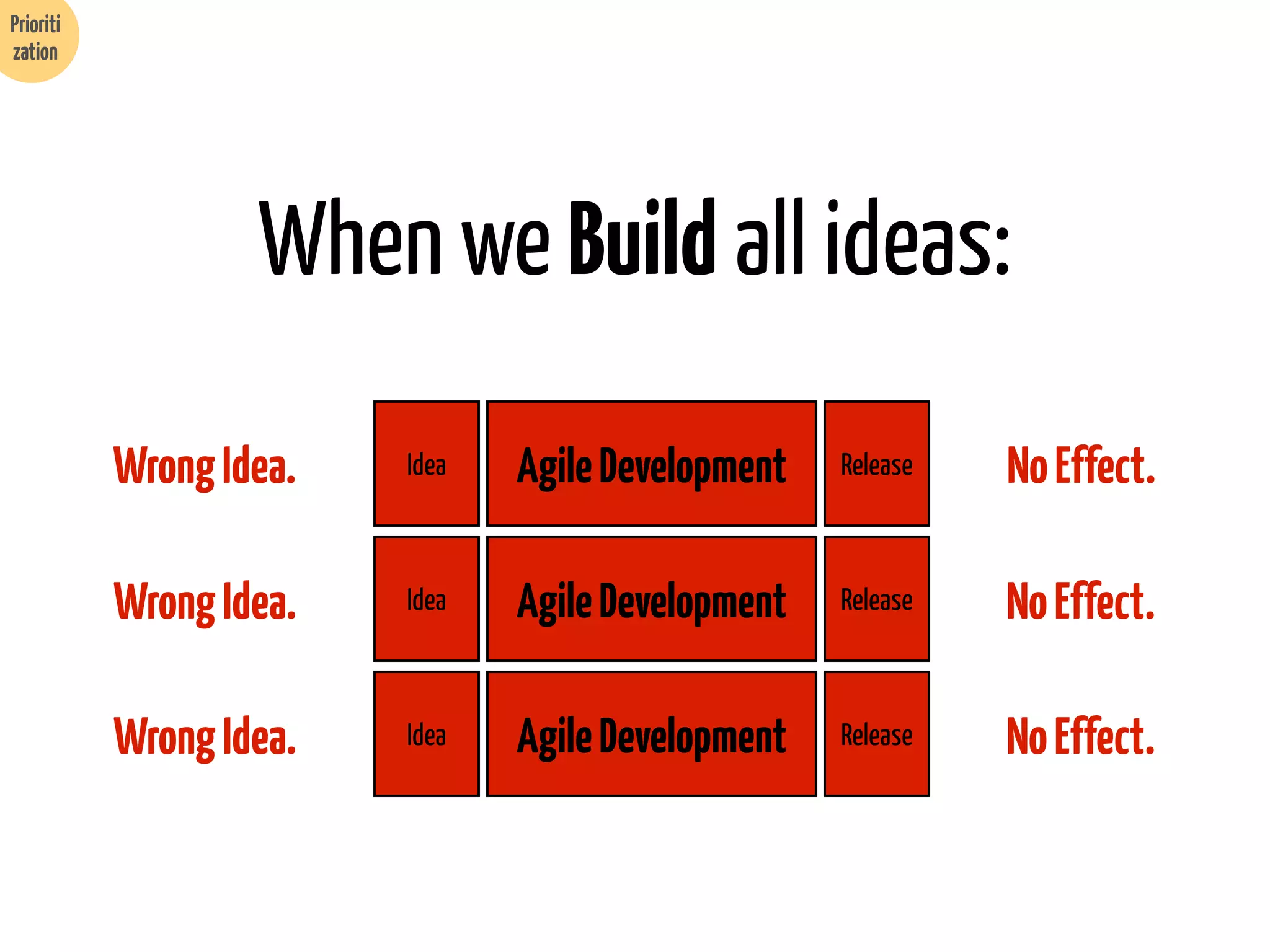 Prioriti zation

When we Build all ideas:

Wrong Idea. Idea Agile Development Release No Effect.

Wrong Idea. Idea Agile Development Release No Effect.

Wrong Idea. Idea Agile Development Release No Effect.